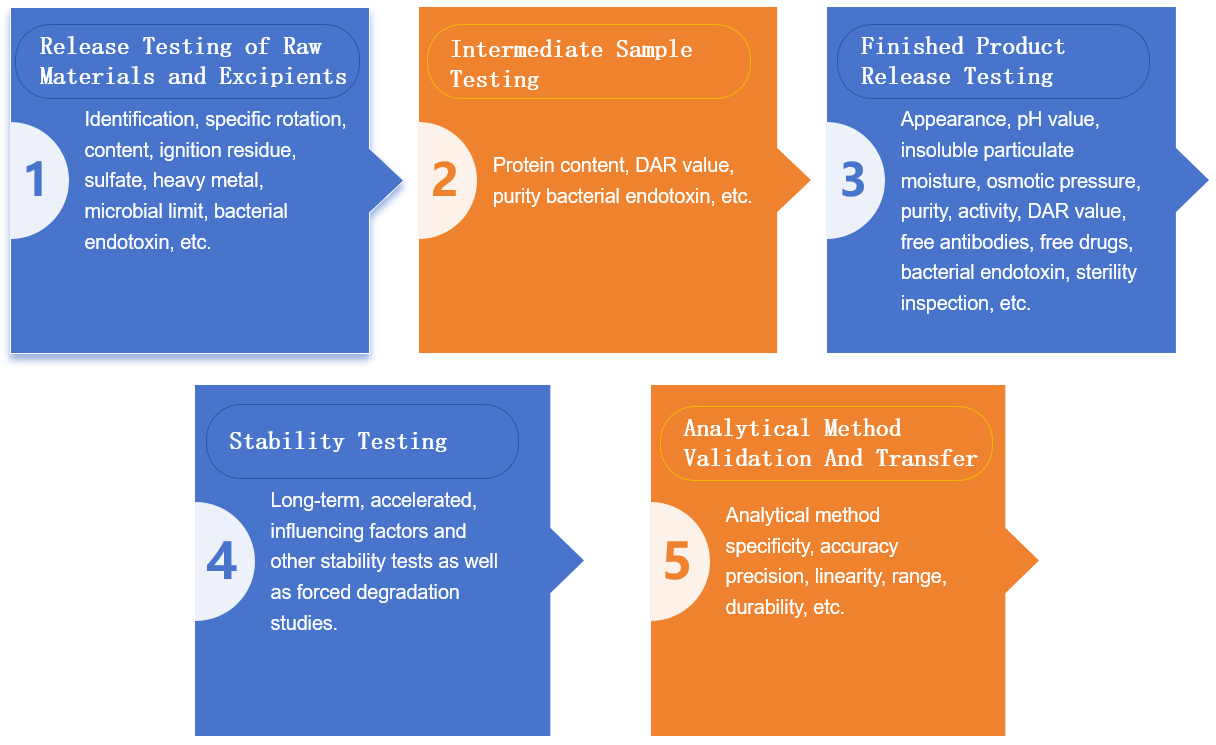 Release Testing of Raw Materials and Excipients

1

Identification, specific rotation, content, ignition residue, sulfate, heavy metal, microbial limit, bacterial endotoxin, etc.

Intermediate Sample Testing

2

Protein content, DAR value, purity bacterial endotoxin, etc.

Finished Product Release Testing

3

Appearance, pH value, insoluble particulate moisture, osmotic pressure, purity, activity, DAR value, free antibodies, free drugs, bacterial endotoxin, sterility inspection, etc.

Stability Testing

4

Long-term, accelerated, influencing factors and other stability tests as well as forced degradation studies.

Analytical Method Validation And Transfer

5

Analytical method specificity, accuracy precision, linearity, range, durability, etc.